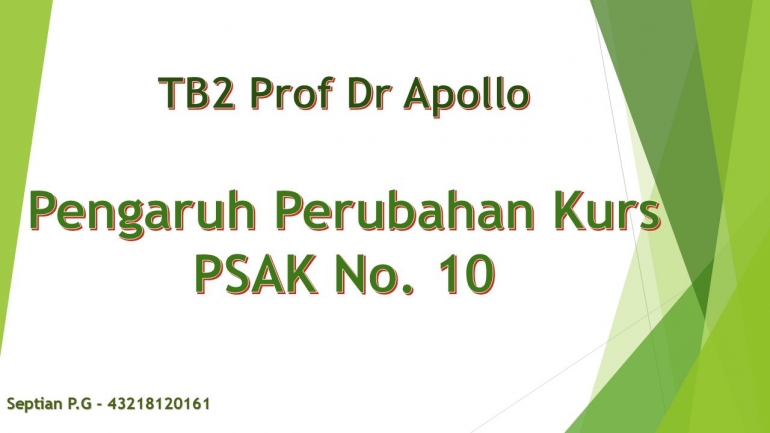 TB2 Prof Dr Apollo

Pengaruh Perubahan Kurs
PSAK No. 10

Septian P.G - 43218120161